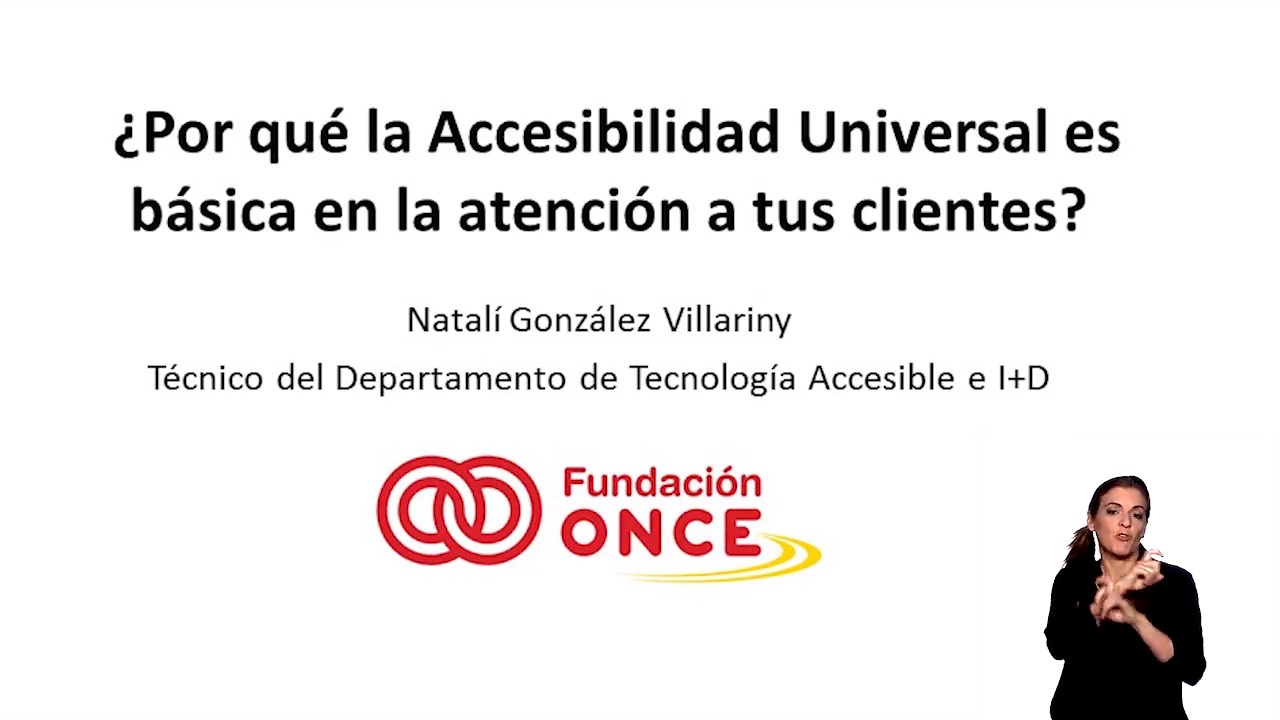 ¿Por qué la Accesibilidad Universal es básica en la atención a tus clientes?

Natalí González Villariny

Técnico del Departamento de Tecnología Accesible e I+D

Fundación ONCE